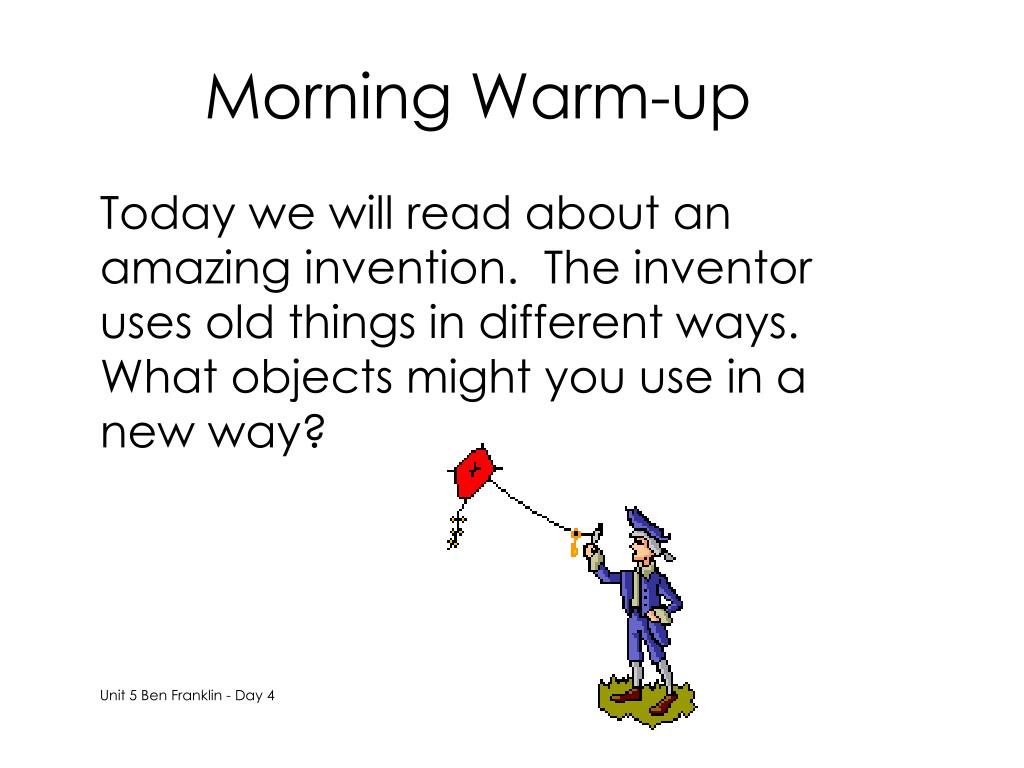 Morning Warm-up

Today we will read about an amazing invention. The inventor uses old things in different ways. What objects might you use in a new way?

Unit 5 Ben Franklin - Day 4